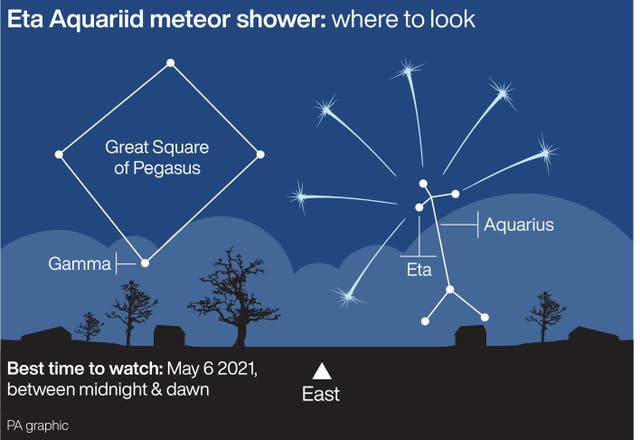 Eta Aquariid meteor shower: where to look

Great Square of Pegasus

Gamma

Aquarius

Eta

Best time to watch: May 6 2021, between midnight & dawn

East

PA graphic